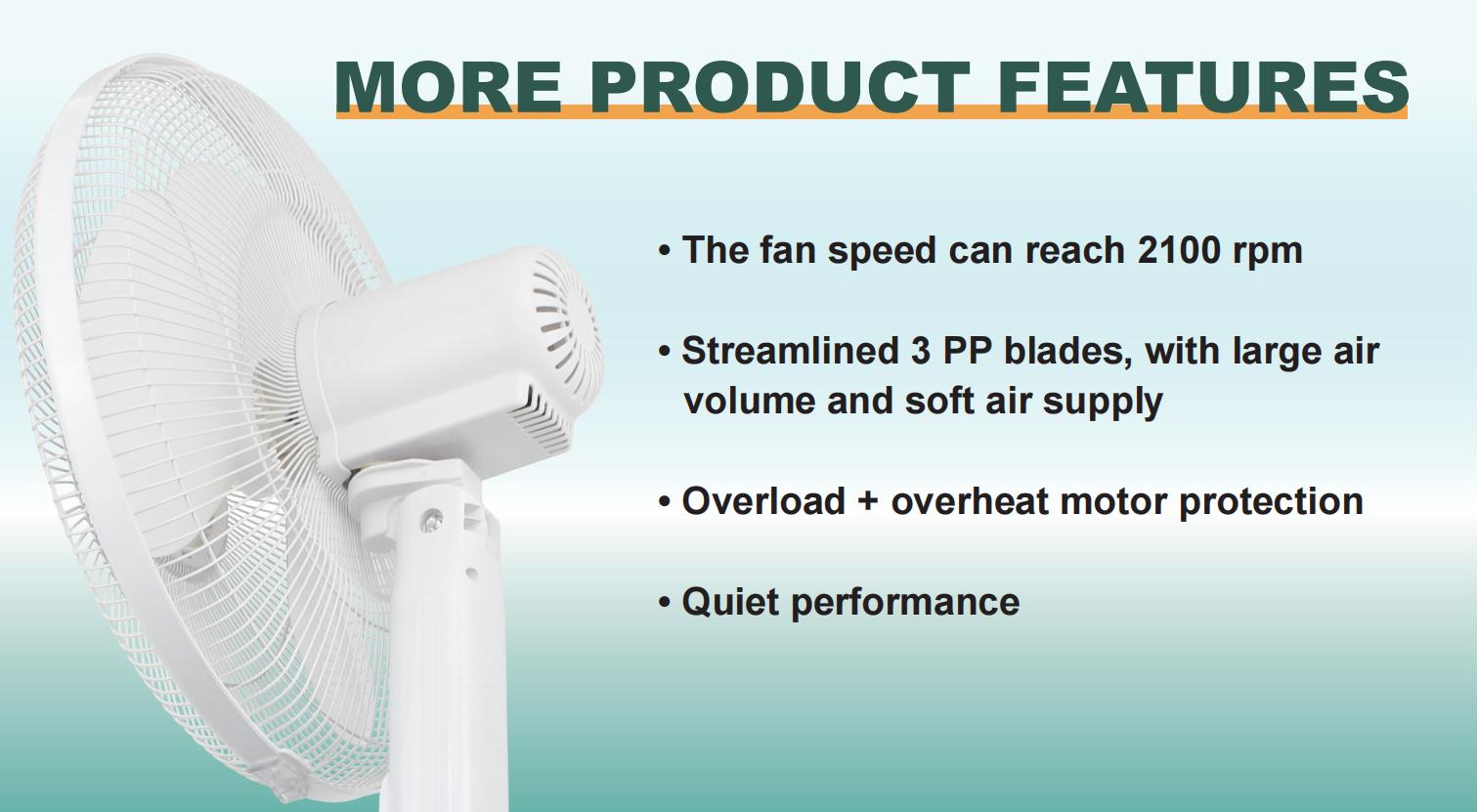 MORE PRODUCT FEATURES

• The fan speed can reach 2100 rpm

• Streamlined 3 PP blades, with large air volume and soft air supply

• Overload + overheat motor protection

• Quiet performance